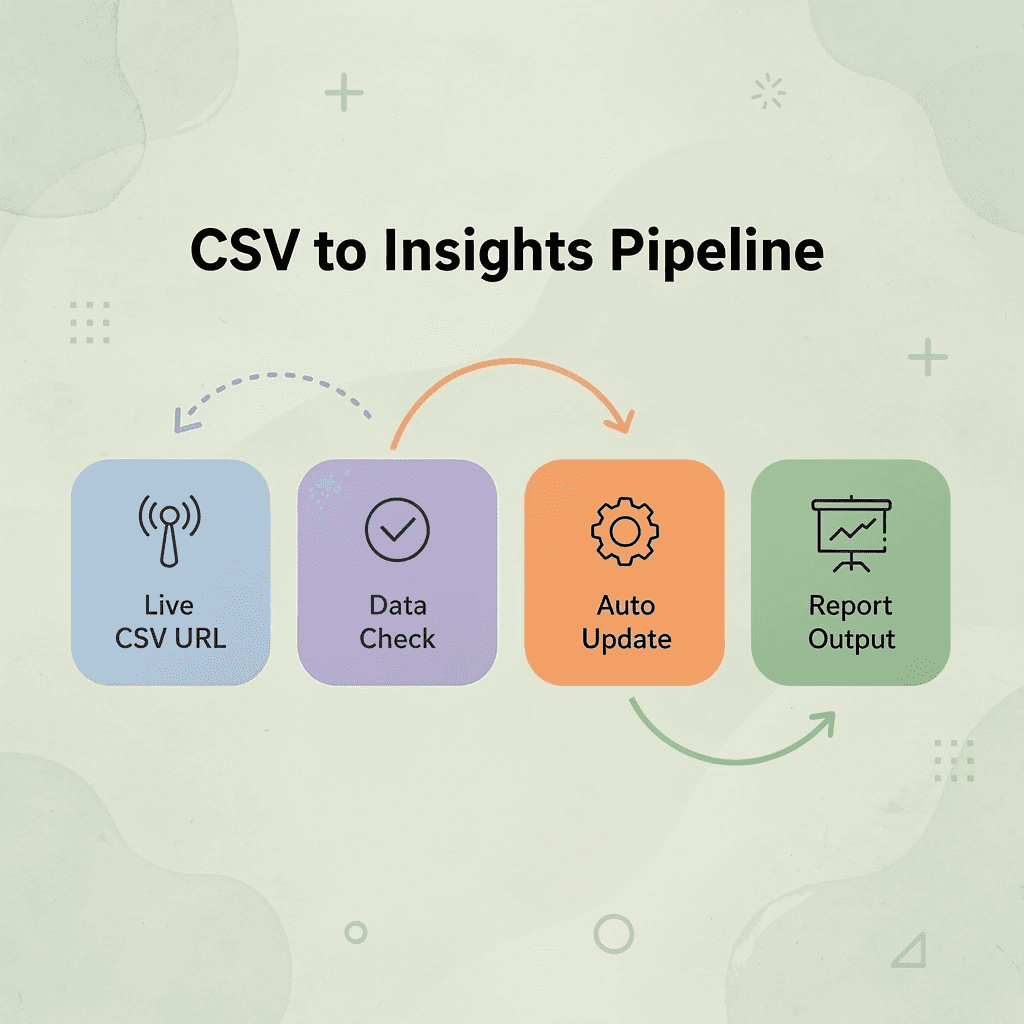 CSV to Insights Pipeline

Live
CSV URL

Data
Check

Auto
Update

Report
Output